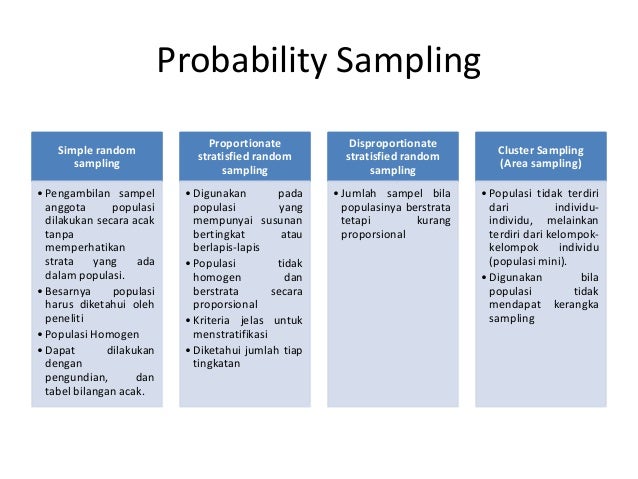 Probability Sampling

Simple random sampling

• Pengambilan sampel anggota populasi dilakukan secara acak tanpa memperhatikan strata yang ada dalam populasi.
• Besarnya populasi harus diketahui oleh peneliti
• Populasi Homogen
• Dapat dilakukan dengan pengundian, dan tabel bilangan acak.

Proportionate stratisfied random sampling

• Digunakan pada populasi yang mempunyai susunan bertingkat atau berlapis-lapis
• Populasi tidak homogen dan berstrata secara proporsional
• Kriteria jelas untuk menstratifikasi
• Diketahui jumlah tiap tingkatan

Disproportionate stratisfied random sampling

• Jumlah sampel bila populasinya berstrata tetapi kurang proporsional

Cluster Sampling (Area sampling)

• Populasi tidak terdiri dari individu-individu, melainkan terdiri dari kelompok-kelompok individu (populasi mini).
• Digunakan bila populasi tidak mendapat kerangka sampling